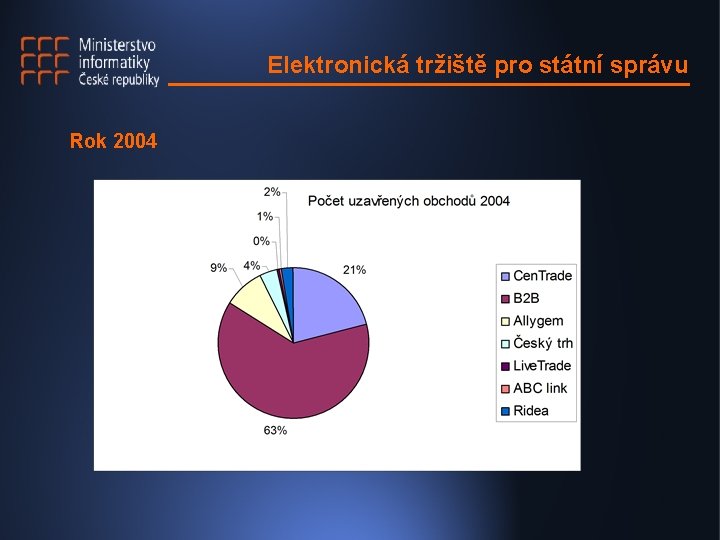 Ministerstvo informatiky České republiky

Elektronická tržiště pro státní správu

Rok 2004

Počet uzavřených obchodů 2004

2%
1%
0%
4%
9%
21%
63%

CenTrade
B2B
Allygem
Český trh
LiveTrade
ABC link
Ridea